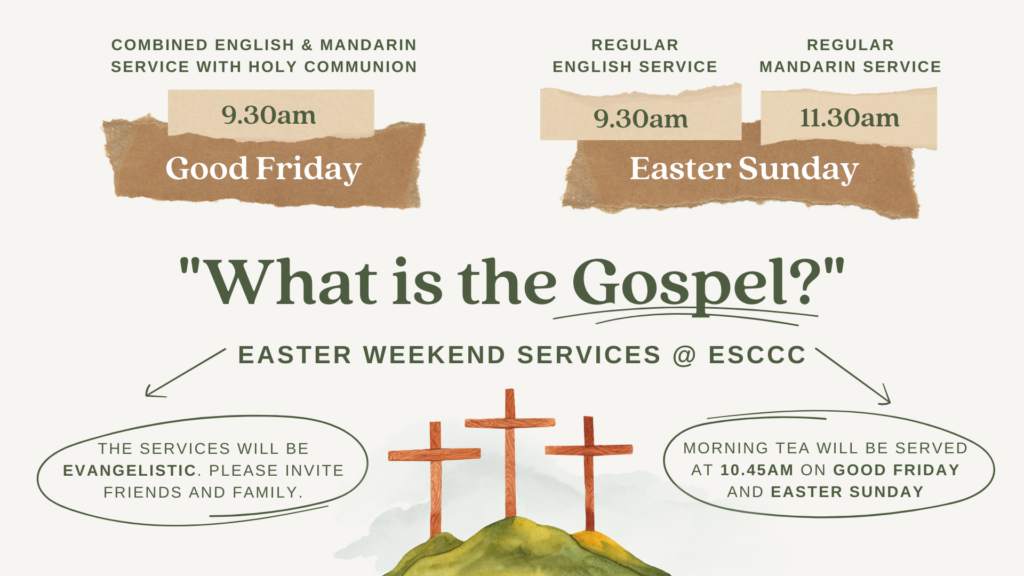 COMBINED ENGLISH & MANDARIN SERVICE WITH HOLY COMMUNION

9.30am

Good Friday

REGULAR ENGLISH SERVICE

9.30am

REGULAR MANDARIN SERVICE

11.30am

Easter Sunday

"What is the Gospel?"

EASTER WEEKEND SERVICES @ ESCCC

THE SERVICES WILL BE EVANGELISTIC. PLEASE INVITE FRIENDS AND FAMILY.

MORNING TEA WILL BE SERVED AT 10.45AM ON GOOD FRIDAY AND EASTER SUNDAY